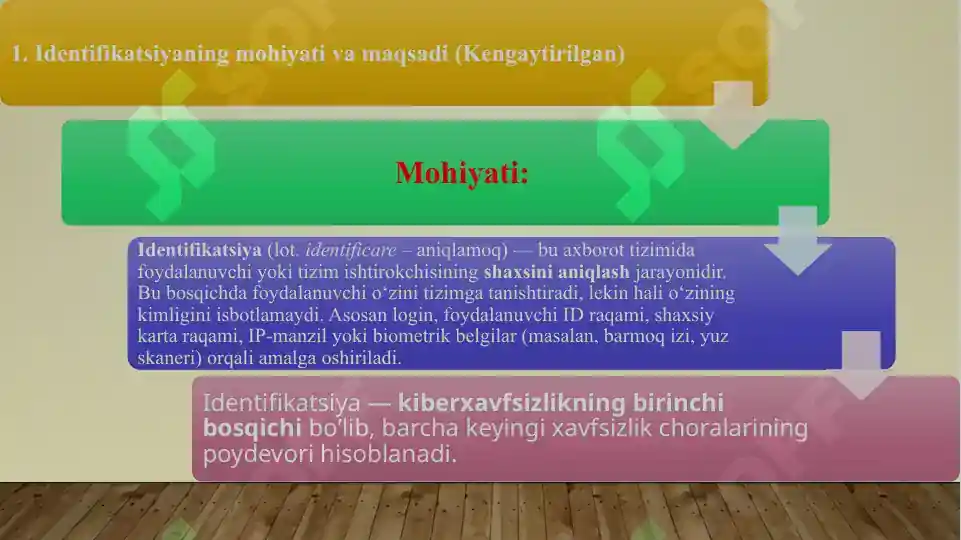 1. Identifikatsiyaning mohiyati va maqsadi (Kengaytirilgan)

Mohiyati:

Identifikatsiya (lot. identificare – aniqlamoq) — bu axborot tizimida foydalanuvchi yoki tizim ishtirokchisining shaxsini aniqlash jarayonidir. Bu bosqichda foydalanuvchi o‘zini tizimga tanishtiradi, lekin hali o‘zining kimligini isbotlamaydi. Asosan login, foydalanuvchi ID raqami, shaxsiy karta raqami, IP-manzil yoki biometrik belgilar (masalan, barmoq izi, yuz skaneri) orqali amalga oshiriladi.

Identifikatsiya — kiberxavfsizlikning birinchi bosqichi bo'lib, barcha keyingi xavfsizlik choralarining poydevori hisoblanadi.